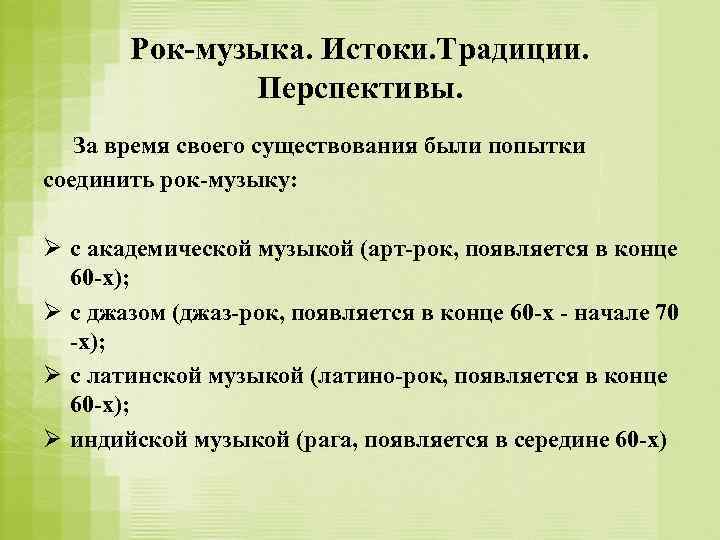 Рок-музыка. Истоки.Традиции. Перспективы.

За время своего существования были попытки соединить рок-музыку:

➢ с академической музыкой (арт-рок, появляется в конце 60-х);
➢ с джазом (джаз-рок, появляется в конце 60-х - начале 70 -х);
➢ с латинской музыкой (латино-рок, появляется в конце 60-х);
➢ индийской музыкой (рага, появляется в середине 60-х)